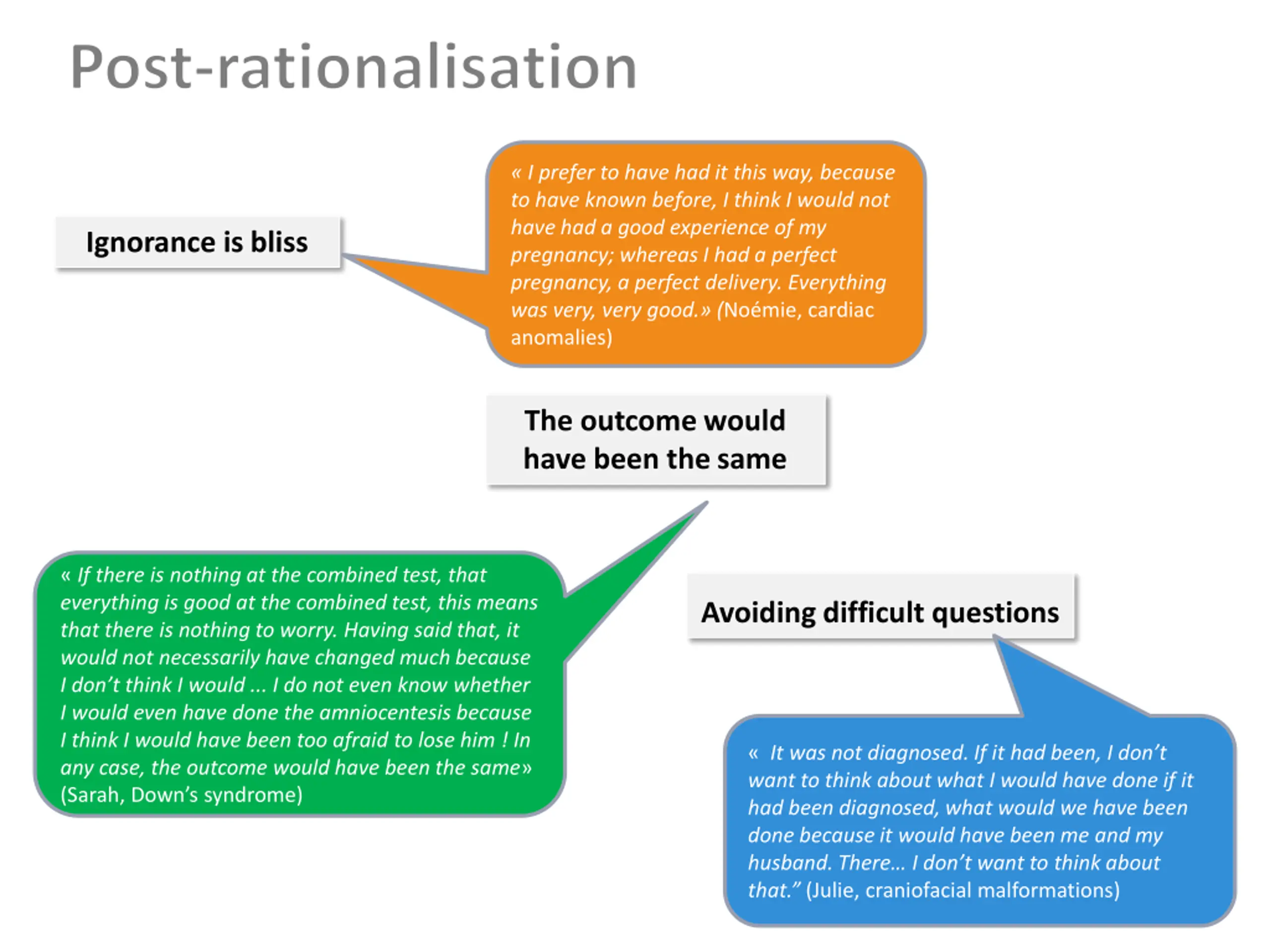 Post-rationalisation

Ignorance is bliss

« I prefer to have had it this way, because to have known before, I think I would not have had a good experience of my pregnancy; whereas I had a perfect pregnancy, a perfect delivery. Everything was very, very good.» (Noémie, cardiac anomalies)

The outcome would have been the same

« If there is nothing at the combined test, that everything is good at the combined test, this means that there is nothing to worry. Having said that, it would not necessarily have changed much because I don't think I would ... I do not even know whether I would even have done the amniocentesis because I think I would have been too afraid to lose him ! In any case, the outcome would have been the same» (Sarah, Down's syndrome)

Avoiding difficult questions

« It was not diagnosed. If it had been, I don't want to think about what I would have done if it had been diagnosed, what would we have been done because it would have been me and my husband. There... I don't want to think about that." (Julie, craniofacial malformations)